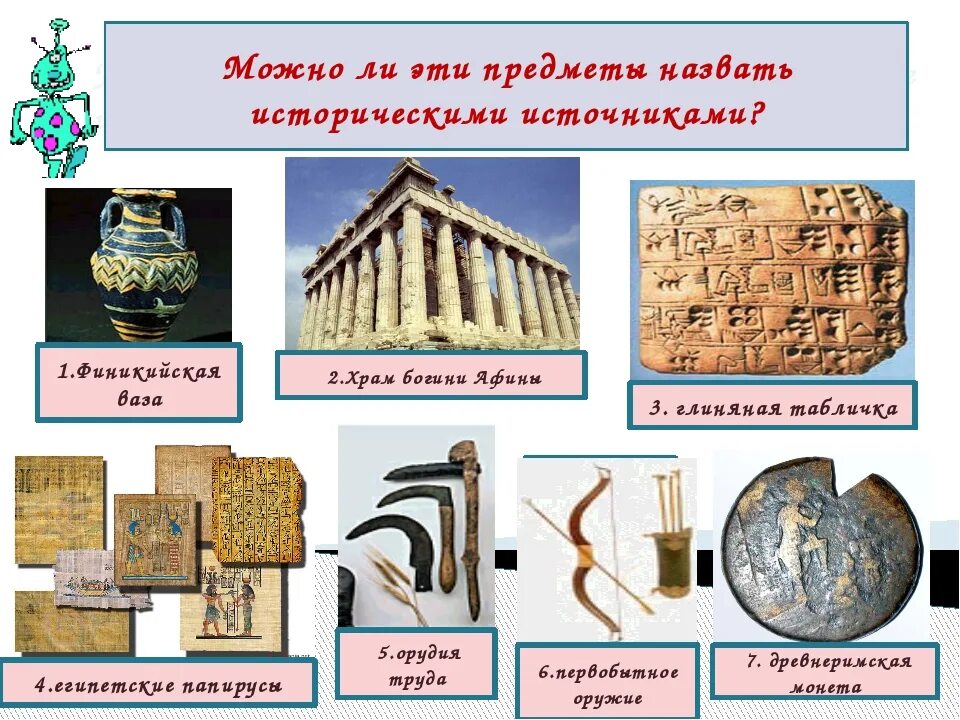 Можно ли эти предметы назвать историческими источниками?

1.Финикийская ваза

2.Храм богини Афины

3. глиняная табличка

4.египетские папирусы

5.орудия труда

6.первобытное оружие

7. древнеримская монета